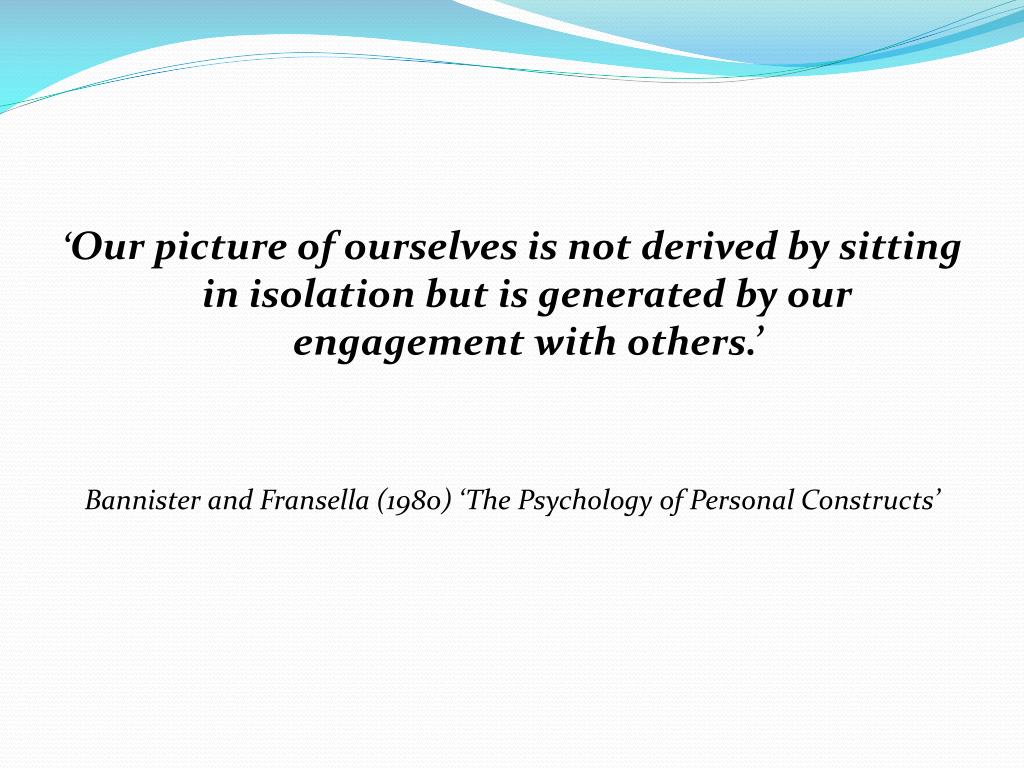 ‘Our picture of ourselves is not derived by sitting in isolation but is generated by our engagement with others.’

Bannister and Fransella (1980) ‘The Psychology of Personal Constructs’